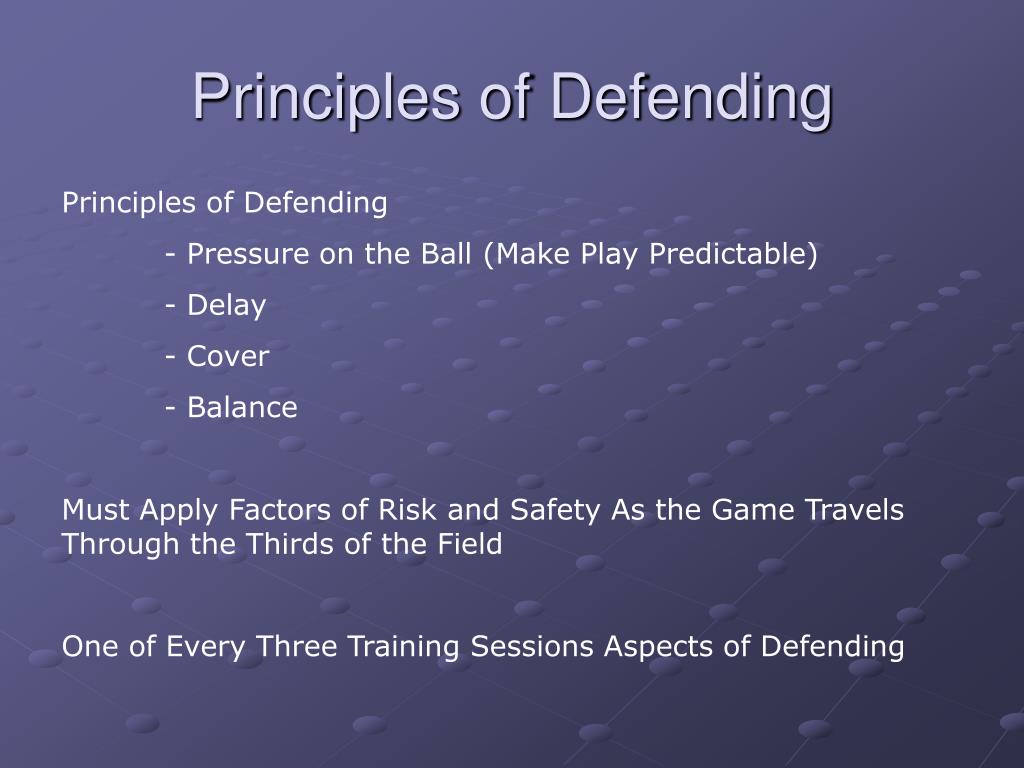 Principles of Defending

Principles of Defending

- Pressure on the Ball (Make Play Predictable)

- Delay

- Cover

- Balance

Must Apply Factors of Risk and Safety As the Game Travels Through the Thirds of the Field

One of Every Three Training Sessions Aspects of Defending